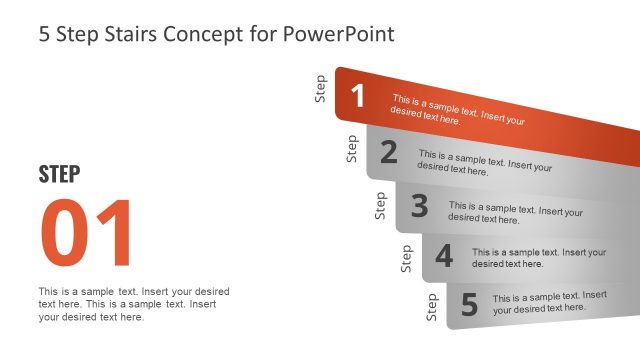 5 Step Stairs Concept for PowerPoint

STEP

01

This is a sample text. Insert your desired text here. This is a sample text. Insert your desired text here.

Step 1 This is a sample text. Insert your desired text here.

Step 2 This is a sample text. Insert your desired text here.

Step 3 This is a sample text. Insert your desired text here.

Step 4 This is a sample text. Insert your desired text here.

Step 5 This is a sample text. Insert your desired text here.